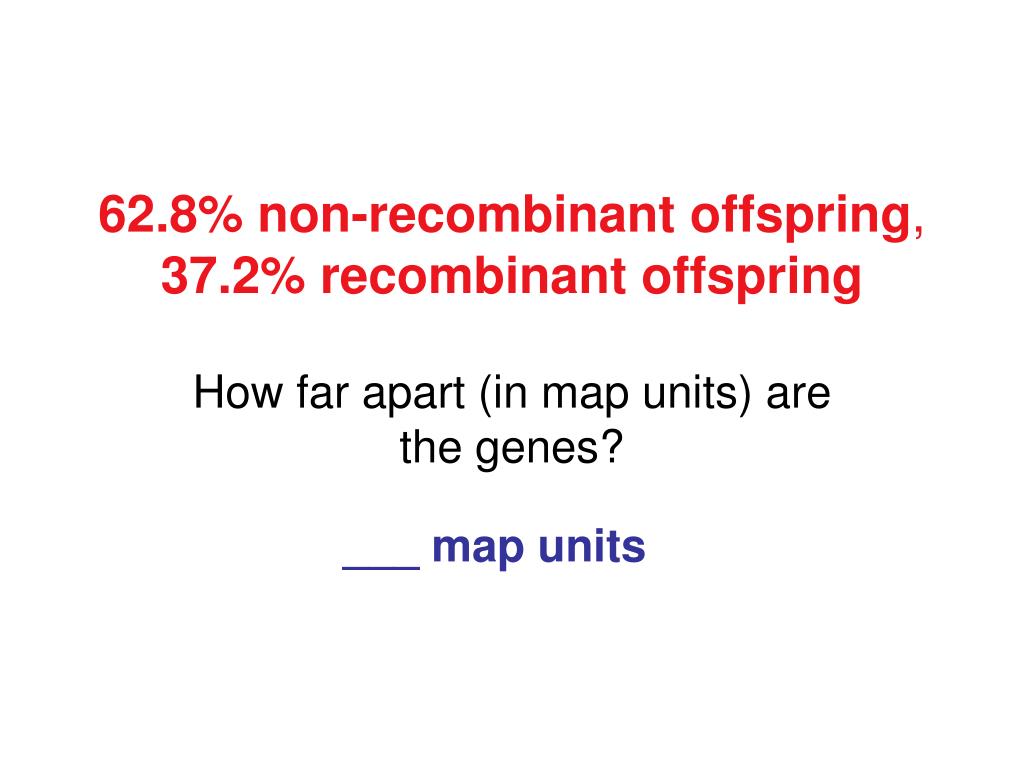 62.8% non-recombinant offspring,
37.2% recombinant offspring

How far apart (in map units) are the genes?

___ map units